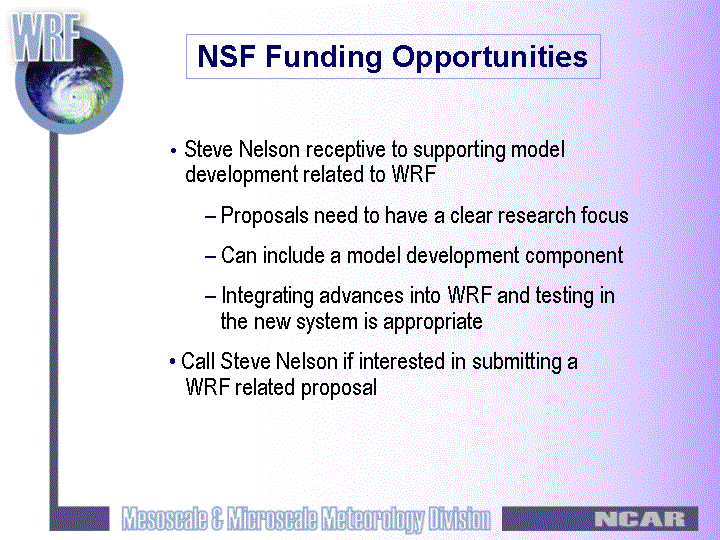 WRF

NSF Funding Opportunities

• Steve Nelson receptive to supporting model development related to WRF

– Proposals need to have a clear research focus

– Can include a model development component

– Integrating advances into WRF and testing in the new system is appropriate

• Call Steve Nelson if interested in submitting a WRF related proposal

Mesoscale & Microscale Meteorology Division

NCAR